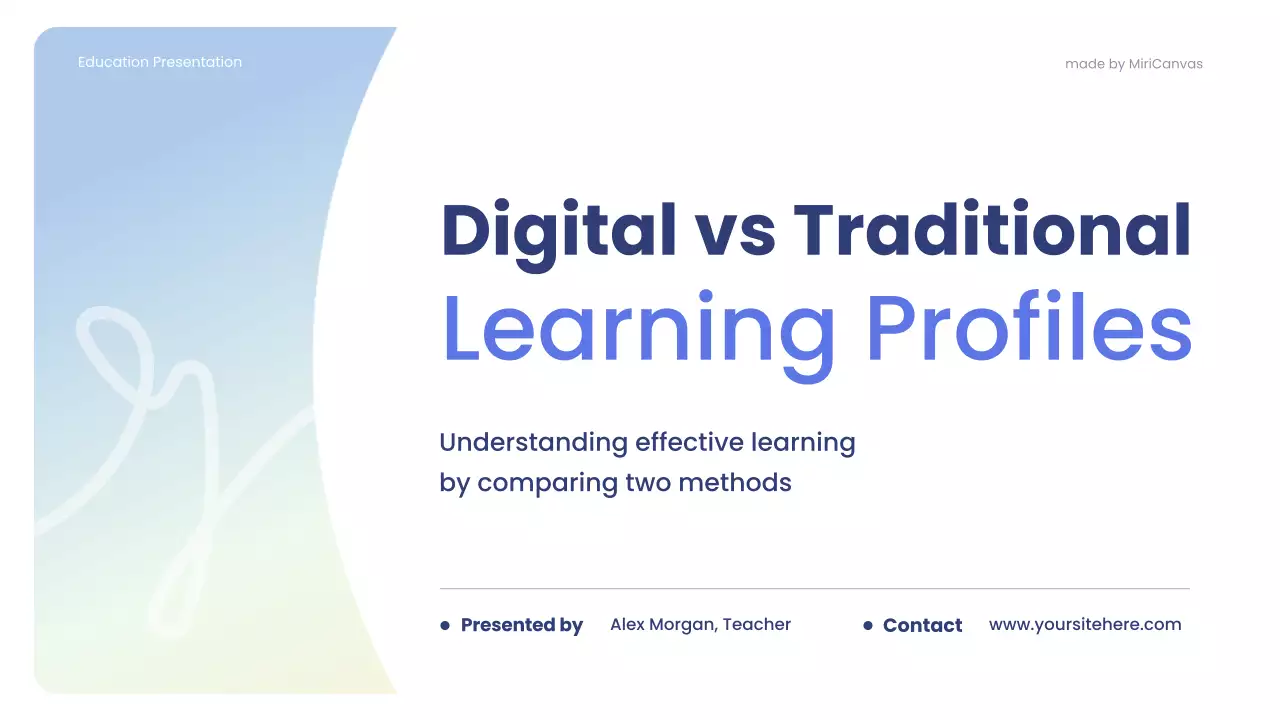 Education Presentation

made by MiriCanvas

Digital vs Traditional
Learning Profiles

Understanding effective learning by comparing two methods

• Presented by Alex Morgan, Teacher

• Contact www.yoursitehere.com